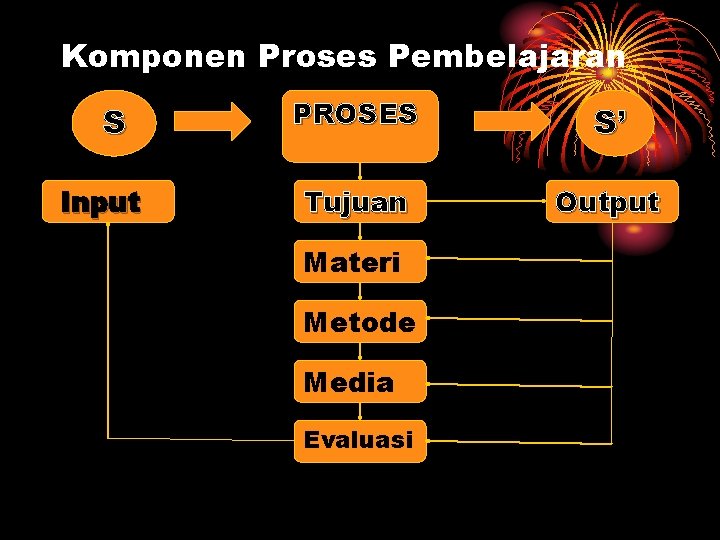 Komponen Proses Pembelajaran

S

PROSES

S'

Input

Tujuan

Output

Materi

Metode

Media

Evaluasi